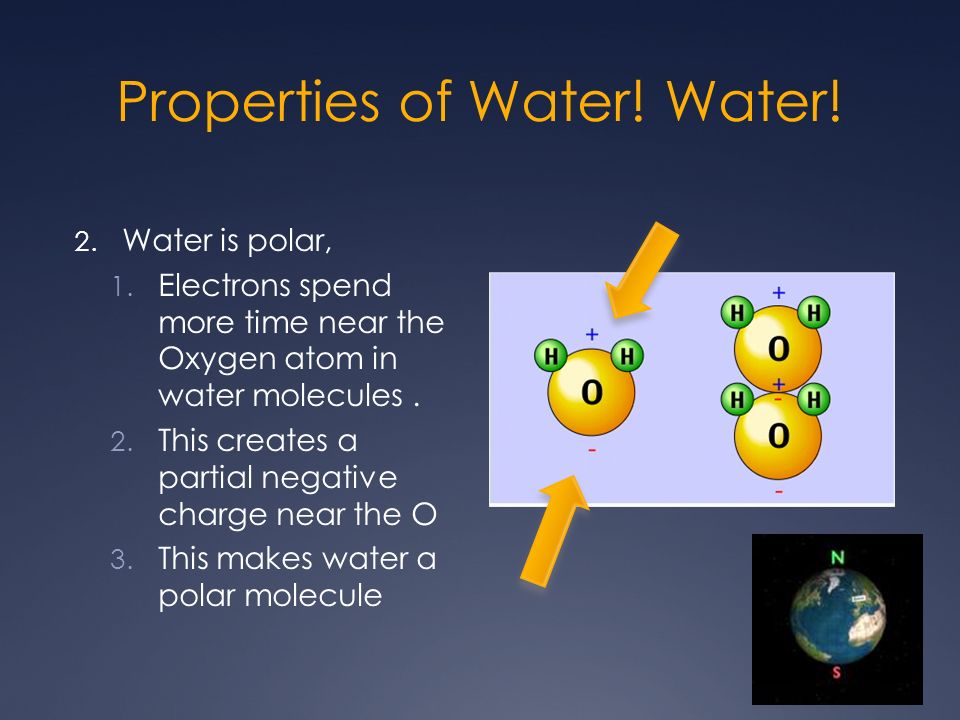 Properties of Water! Water!

2. Water is polar,
1. Electrons spend more time near the Oxygen atom in water molecules .
2. This creates a partial negative charge near the O
3. This makes water a polar molecule

+
H H
O
-

+
H H
O
+
-
H H
O
-

N
S